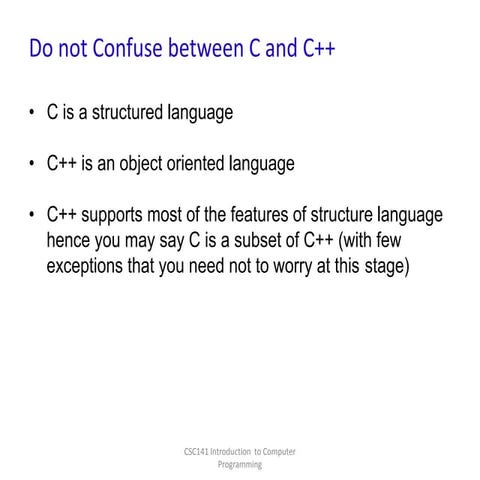 Do not Confuse between C and C++

• C is a structured language

• C++ is an object oriented language

• C++ supports most of the features of structure language hence you may say C is a subset of C++ (with few exceptions that you need not to worry at this stage)

CSC141 Introduction to Computer Programming